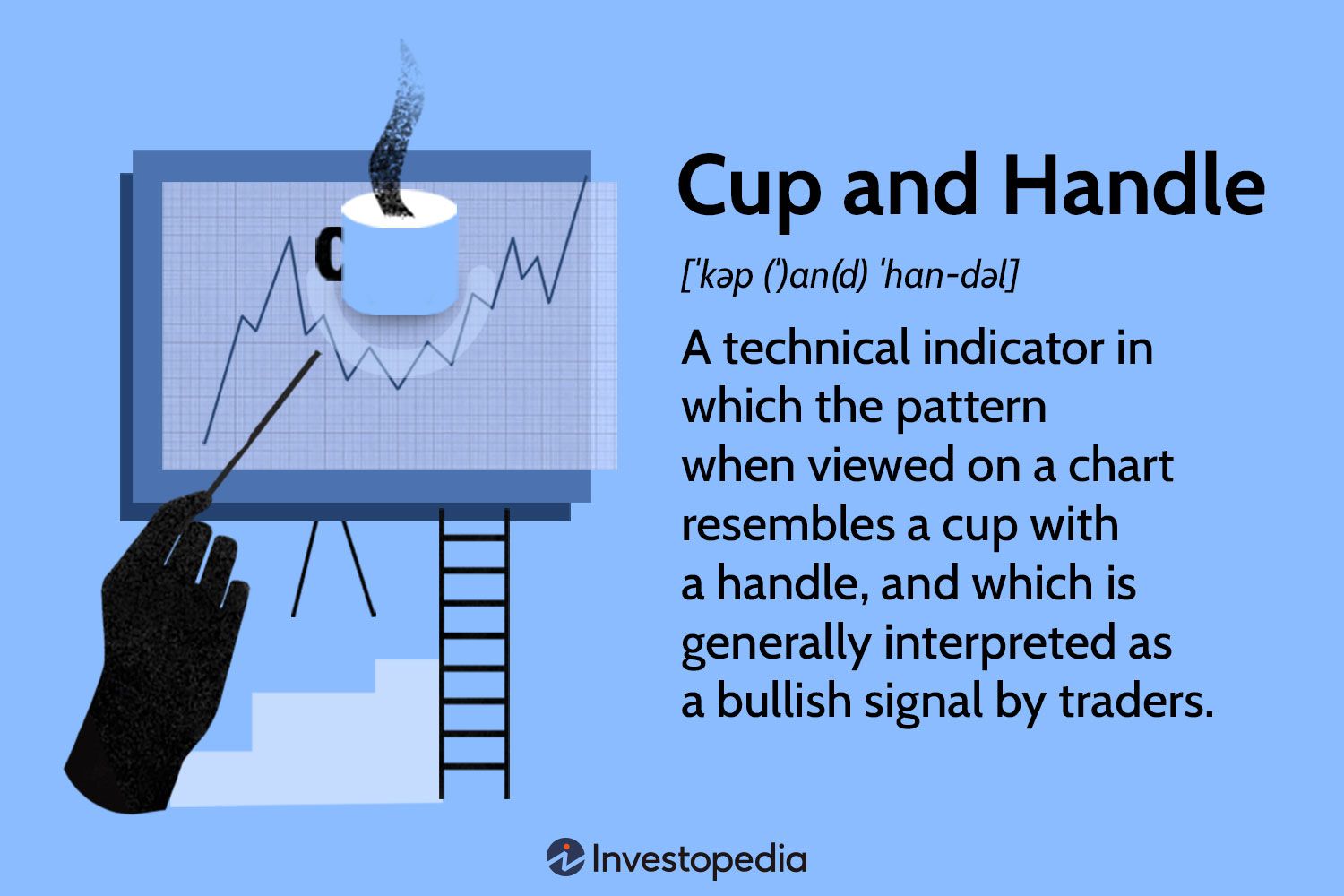 Cup and Handle

[ˈkəp (ˈ)an(d) ˈhan-dəl]

A technical indicator in which the pattern when viewed on a chart resembles a cup with a handle, and which is generally interpreted as a bullish signal by traders.

Investopedia